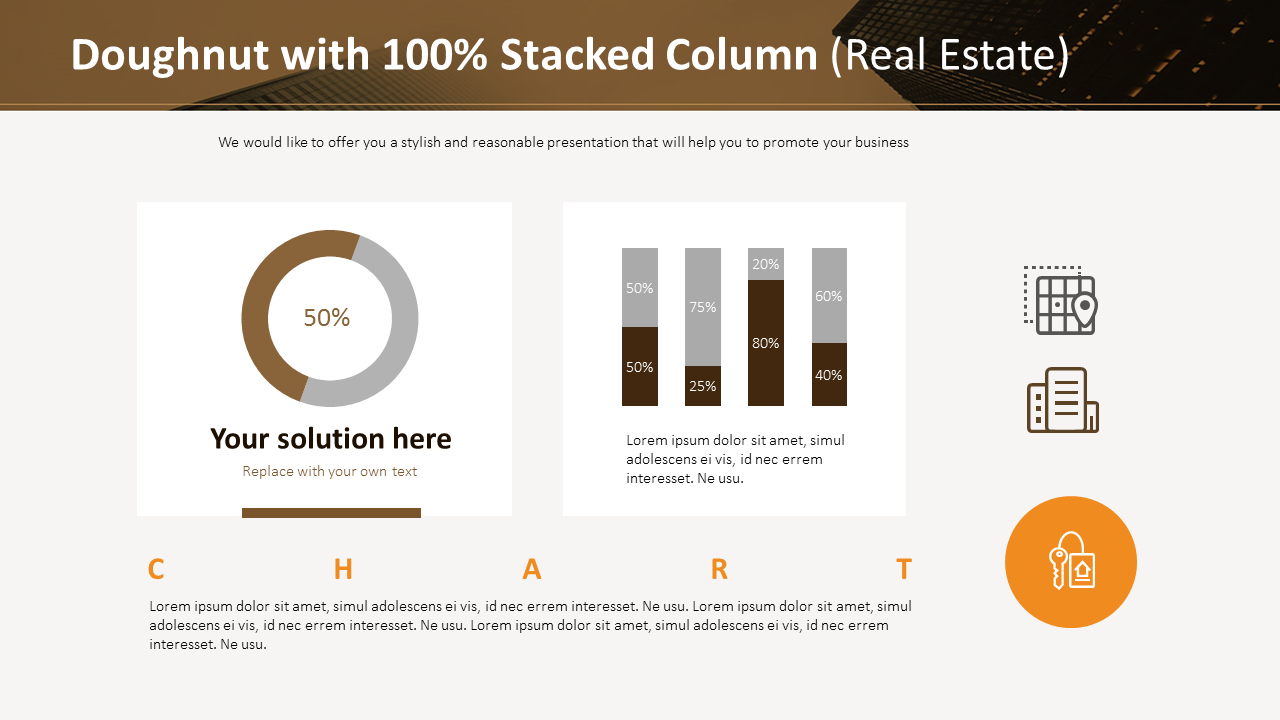 Doughnut with 100% Stacked Column (Real Estate)

We would like to offer you a stylish and reasonable presentation that will help you to promote your business

50%

Your solution here

Replace with your own text

50%
50%
75%
25%
20%
80%
60%
40%

Lorem ipsum dolor sit amet, simul adolescens ei vis, id nec errem interesset. Ne usu.

C H A R T

Lorem ipsum dolor sit amet, simul adolescens ei vis, id nec errem interesset. Ne usu. Lorem ipsum dolor sit amet, simul adolescens ei vis, id nec errem interesset. Ne usu. Lorem ipsum dolor sit amet, simul adolescens ei vis, id nec errem interesset. Ne usu.